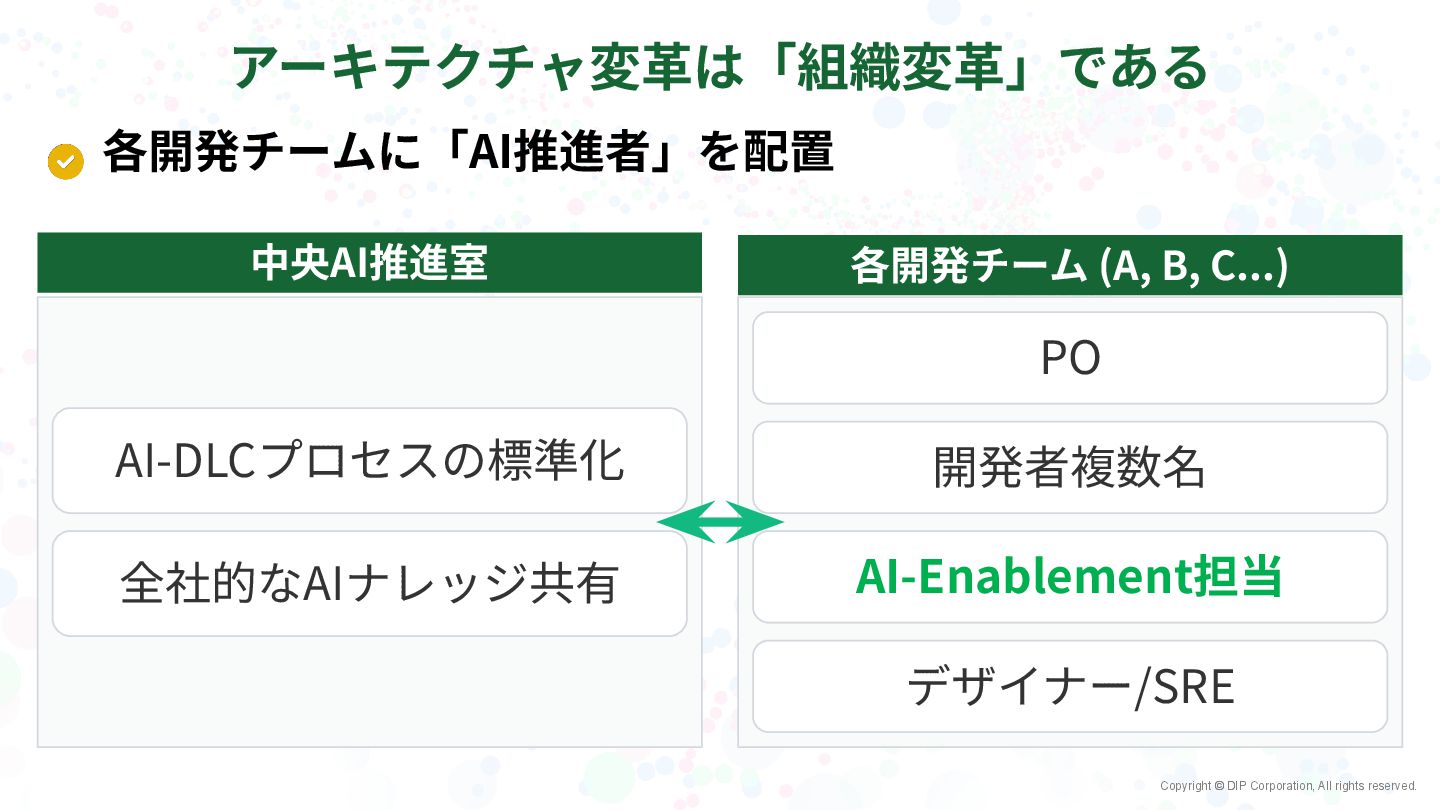 アーキテクチャ変革は「組織変革」である

各開発チームに「AI推進者」を配置

中央AI推進室

AI-DLCプロセスの標準化

全社的なAIナレッジ共有

各開発チーム (A, B, C...)

PO

開発者複数名

AI-Enablement担当

デザイナー/SRE

Copyright © DIP Corporation, All rights reserved.